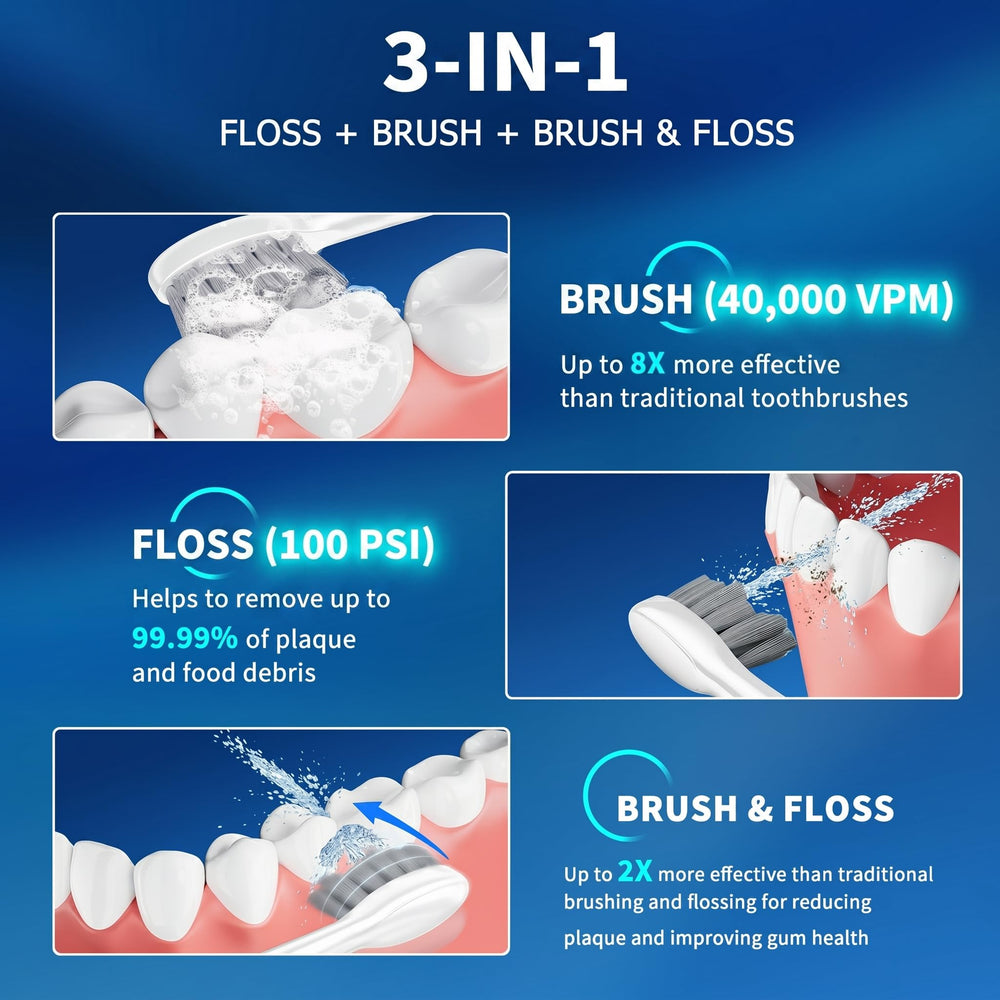 3-IN-1
FLOSS + BRUSH + BRUSH & FLOSS

BRUSH (40,000 VPM)
Up to 8X more effective than traditional toothbrushes

FLOSS (100 PSI)
Helps to remove up to 99.99% of plaque and food debris

BRUSH & FLOSS
Up to 2X more effective than traditional brushing and flossing for reducing plaque and improving gum health